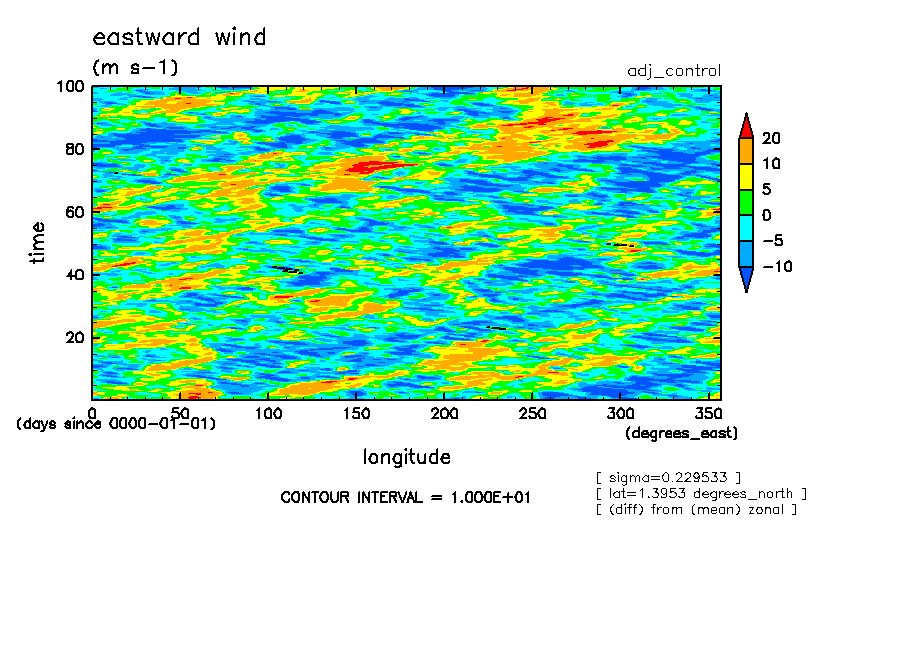 eastward wind
(m s-1)
adj_control

100
80
60
40
20
time

20
10
5
0
-5
-10

0 50 100 150 200 250 300 350
(days since 0000-01-01)
(degrees_east)
longitude

CONTOUR INTERVAL = 1.000E+01

[ sigma=0.229533 ]
[ lat=1.3953 degrees_north ]
[ (diff) from (mean) zonal ]